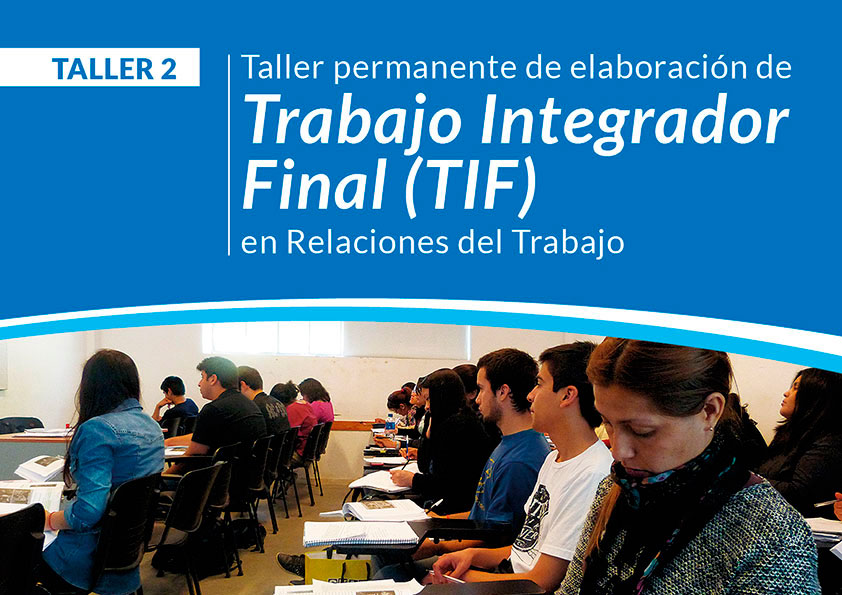 TALLER 2

Taller permanente de elaboración de
Trabajo Integrador Final (TIF)
en Relaciones del Trabajo